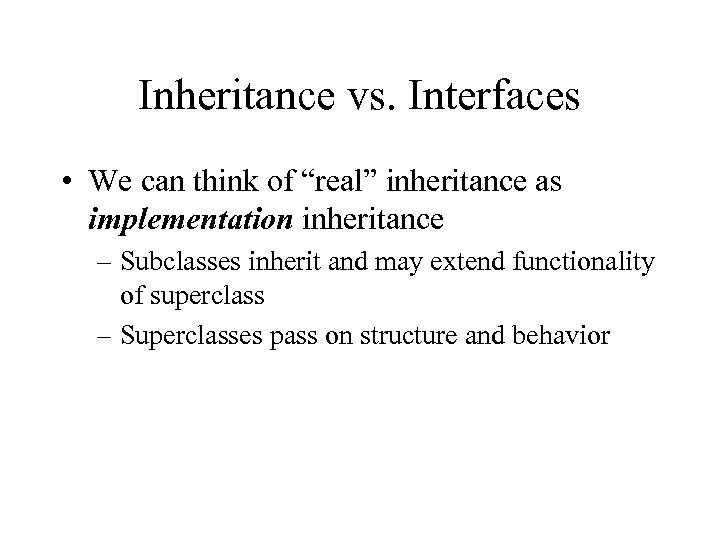 Inheritance vs. Interfaces

• We can think of “real” inheritance as implementation inheritance

– Subclasses inherit and may extend functionality of superclass

– Superclasses pass on structure and behavior